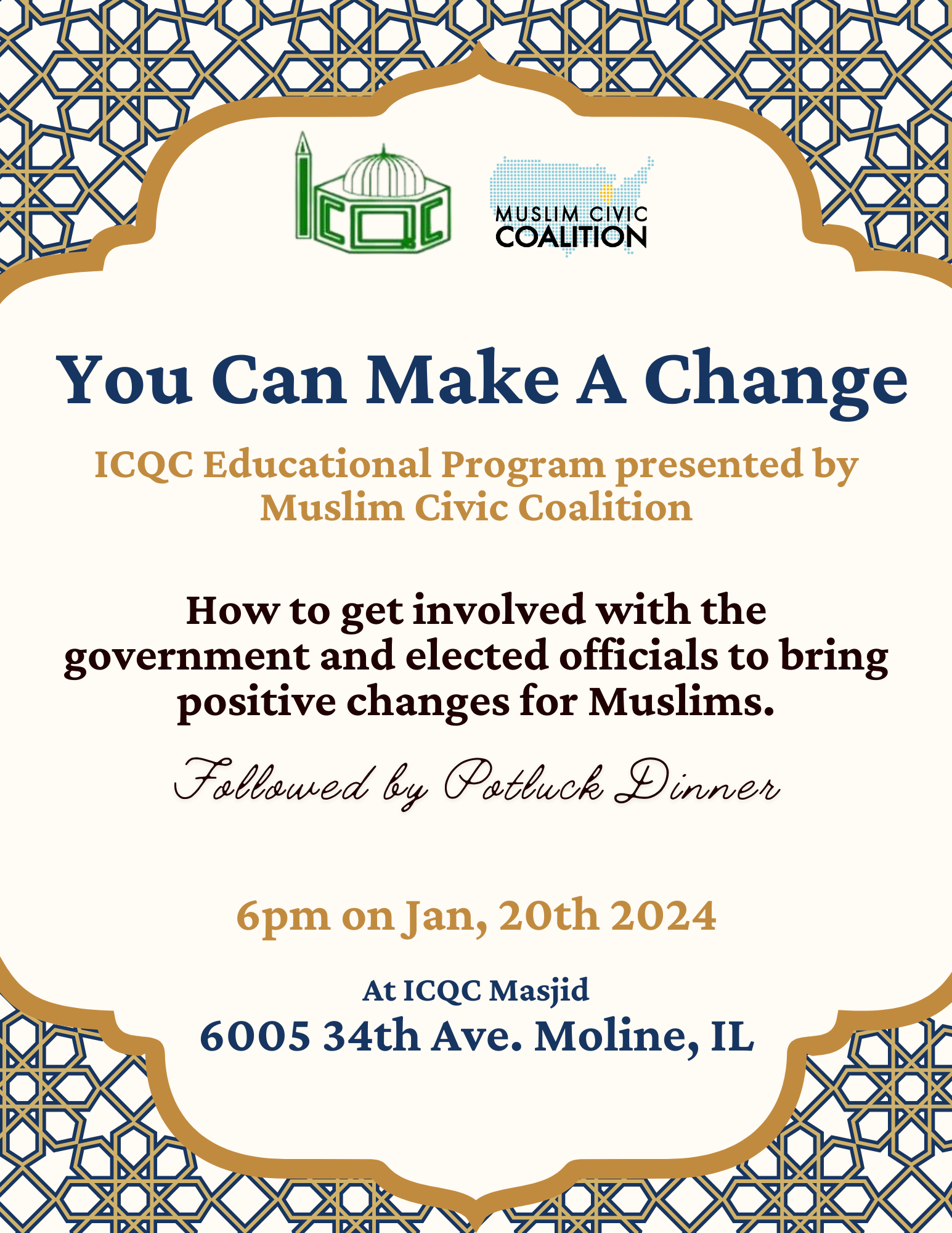 ICQC

MUSLIM CIVIC COALITION

You Can Make A Change

ICQC Educational Program presented by Muslim Civic Coalition

How to get involved with the government and elected officials to bring positive changes for Muslims.

Followed by Potluck Dinner

6pm on Jan, 20th 2024

At ICQC Masjid

6005 34th Ave. Moline, IL